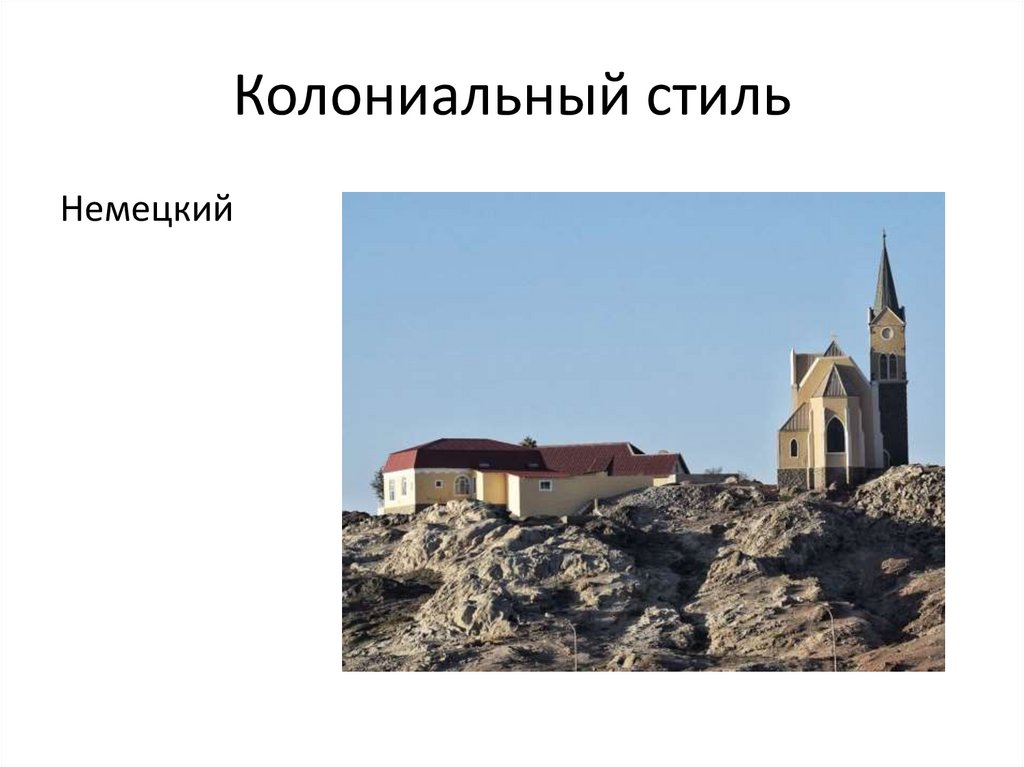 Колониальный стиль

Немецкий